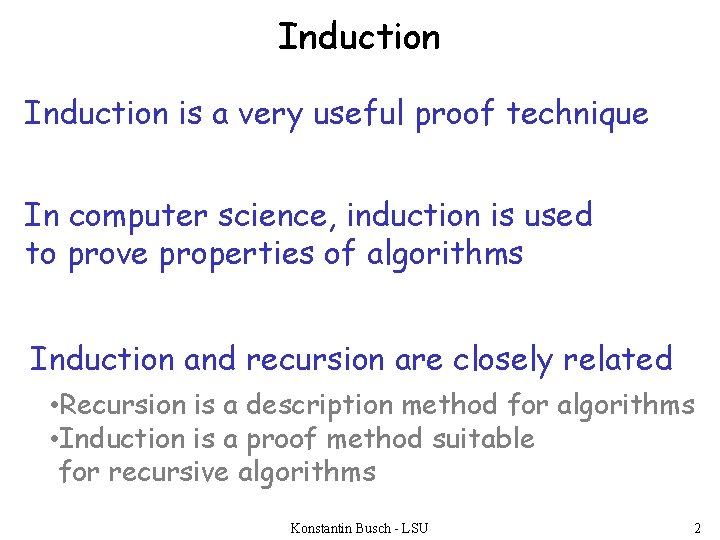 Induction

Induction is a very useful proof technique

In computer science, induction is used to prove properties of algorithms

Induction and recursion are closely related

•Recursion is a description method for algorithms
•Induction is a proof method suitable for recursive algorithms

Konstantin Busch - LSU

2